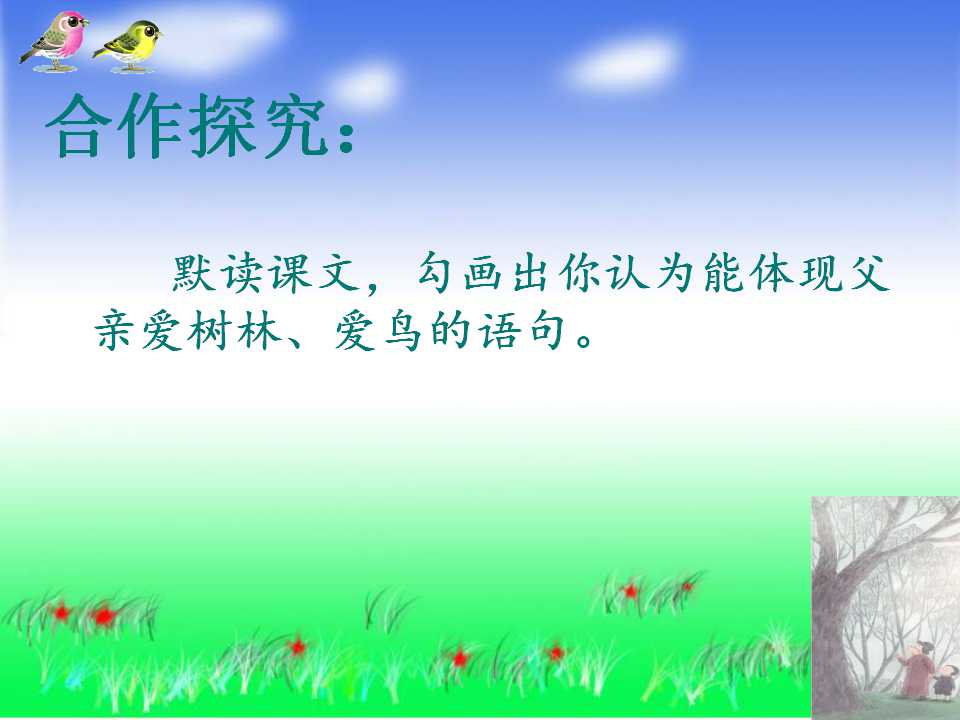 合作探究：

默读课文，勾画出你认为能体现父亲爱树林、爱鸟的语句。